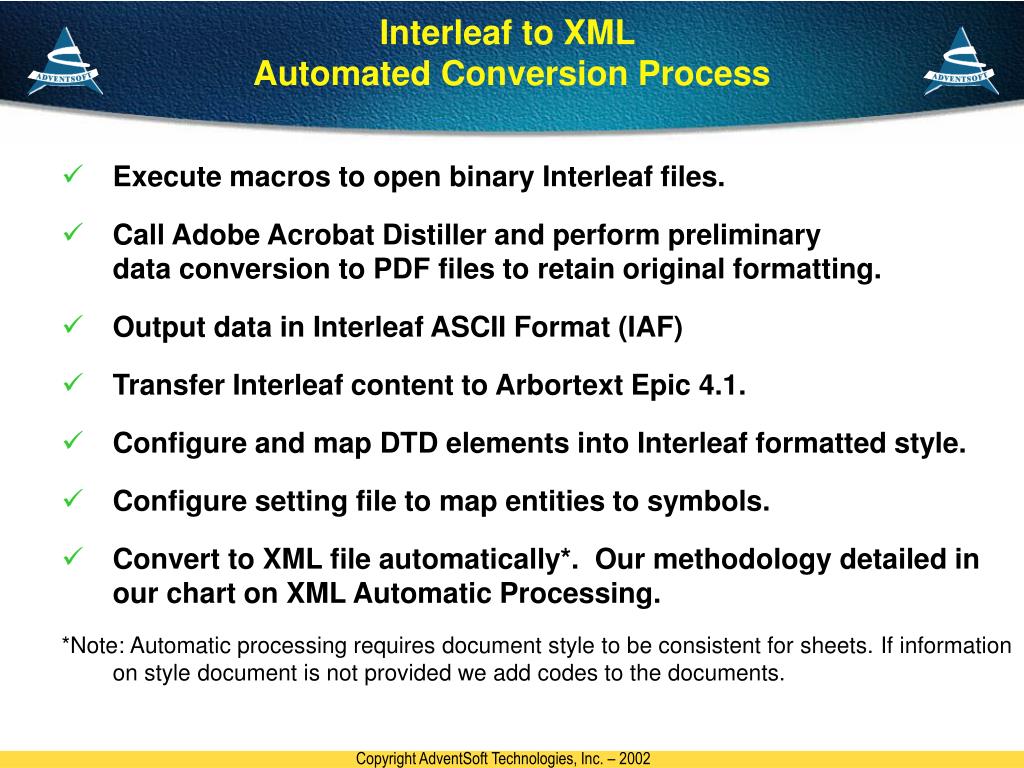 ADVENTSOFT

Interleaf to XML
Automated Conversion Process

ADVENTSOFT

✓ Execute macros to open binary Interleaf files.

✓ Call Adobe Acrobat Distiller and perform preliminary data conversion to PDF files to retain original formatting.

✓ Output data in Interleaf ASCII Format (IAF)

✓ Transfer Interleaf content to Arbortext Epic 4.1.

✓ Configure and map DTD elements into Interleaf formatted style.

✓ Configure setting file to map entities to symbols.

✓ Convert to XML file automatically*. Our methodology detailed in our chart on XML Automatic Processing.

*Note: Automatic processing requires document style to be consistent for sheets. If information on style document is not provided we add codes to the documents.

Copyright AdventSoft Technologies, Inc. – 2002